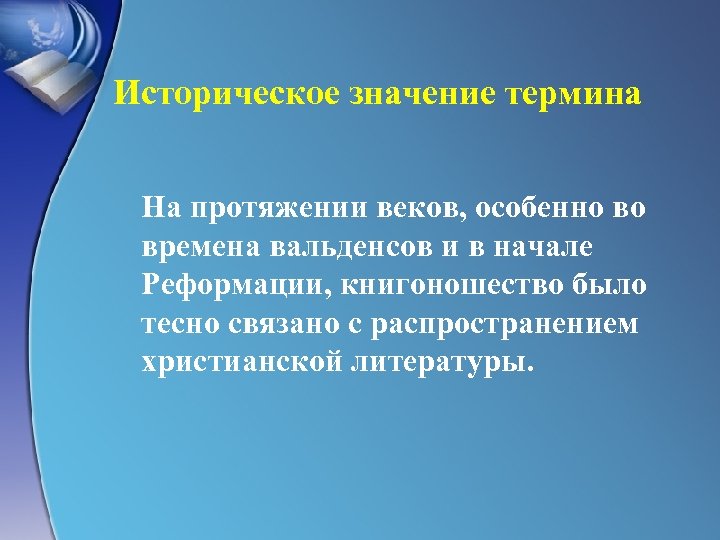 Историческое значение термина

На протяжении веков, особенно во времена вальденсов и в начале Реформации, книгоношество было тесно связано с распространением христианской литературы.